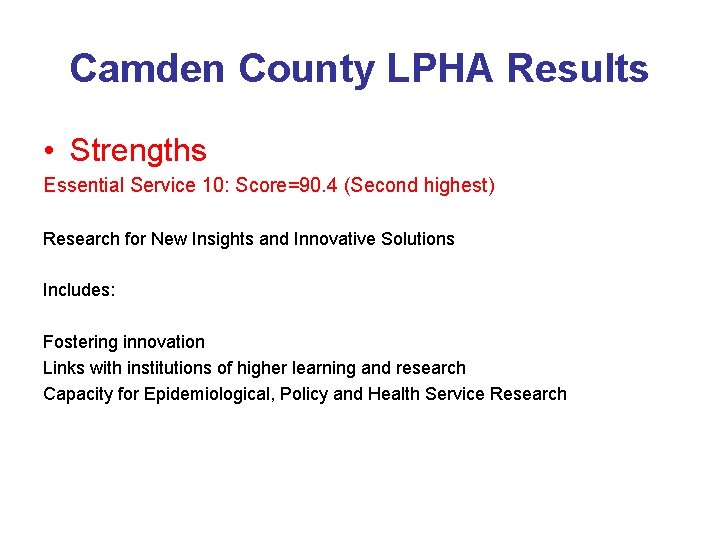 Camden County LPHA Results

• Strengths
Essential Service 10: Score=90.4 (Second highest)

Research for New Insights and Innovative Solutions

Includes:

Fostering innovation
Links with institutions of higher learning and research
Capacity for Epidemiological, Policy and Health Service Research